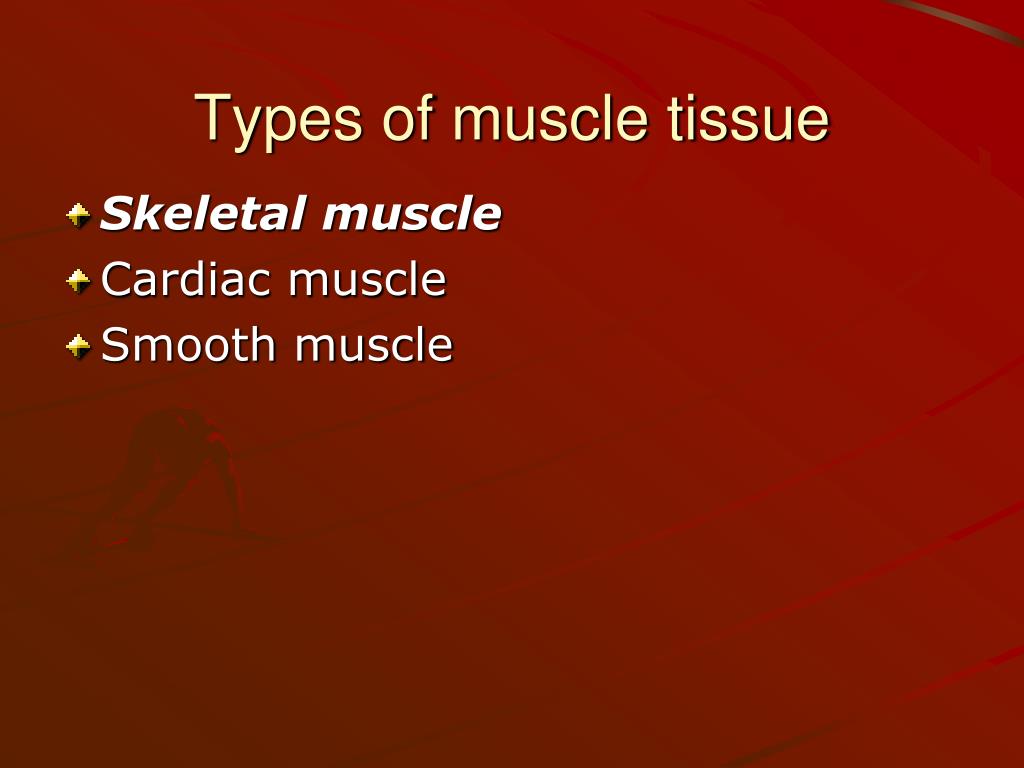 Types of muscle tissue

Skeletal muscle
Cardiac muscle
Smooth muscle